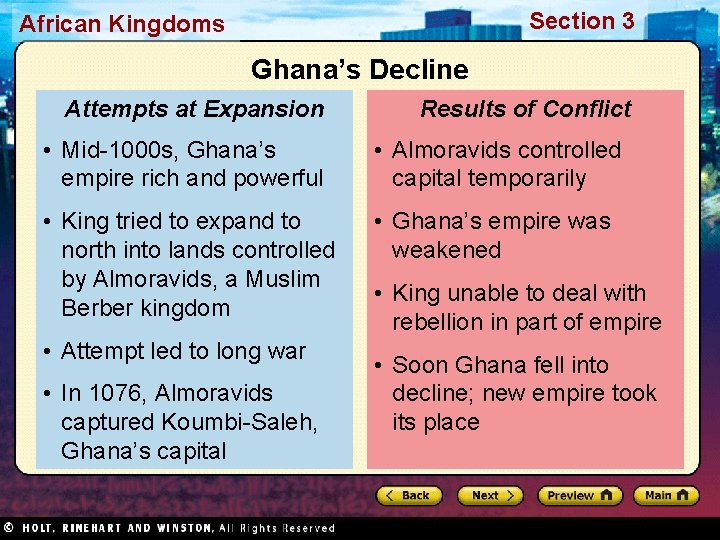 African Kingdoms

Section 3

Ghana's Decline

Attempts at Expansion

• Mid-1000s, Ghana's empire rich and powerful

• King tried to expand to north into lands controlled by Almoravids, a Muslim Berber kingdom

• Attempt led to long war

• In 1076, Almoravids captured Koumbi-Saleh, Ghana's capital

Results of Conflict

• Almoravids controlled capital temporarily

• Ghana's empire was weakened

• King unable to deal with rebellion in part of empire

• Soon Ghana fell into decline; new empire took its place

Back

Next

Preview

Main

© HOLT, RINEHART AND WINSTON, All Rights Reserved